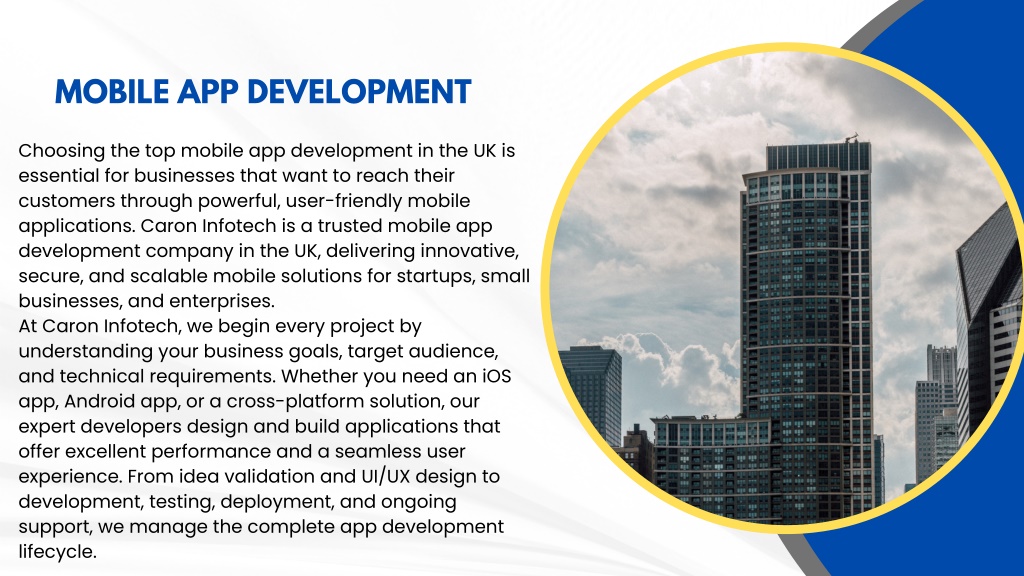 MOBILE APP DEVELOPMENT

Choosing the top mobile app development in the UK is essential for businesses that want to reach their customers through powerful, user-friendly mobile applications. Caron Infotech is a trusted mobile app development company in the UK, delivering innovative, secure, and scalable mobile solutions for startups, small businesses, and enterprises.
At Caron Infotech, we begin every project by understanding your business goals, target audience, and technical requirements. Whether you need an iOS app, Android app, or a cross-platform solution, our expert developers design and build applications that offer excellent performance and a seamless user experience. From idea validation and UI/UX design to development, testing, deployment, and ongoing support, we manage the complete app development lifecycle.